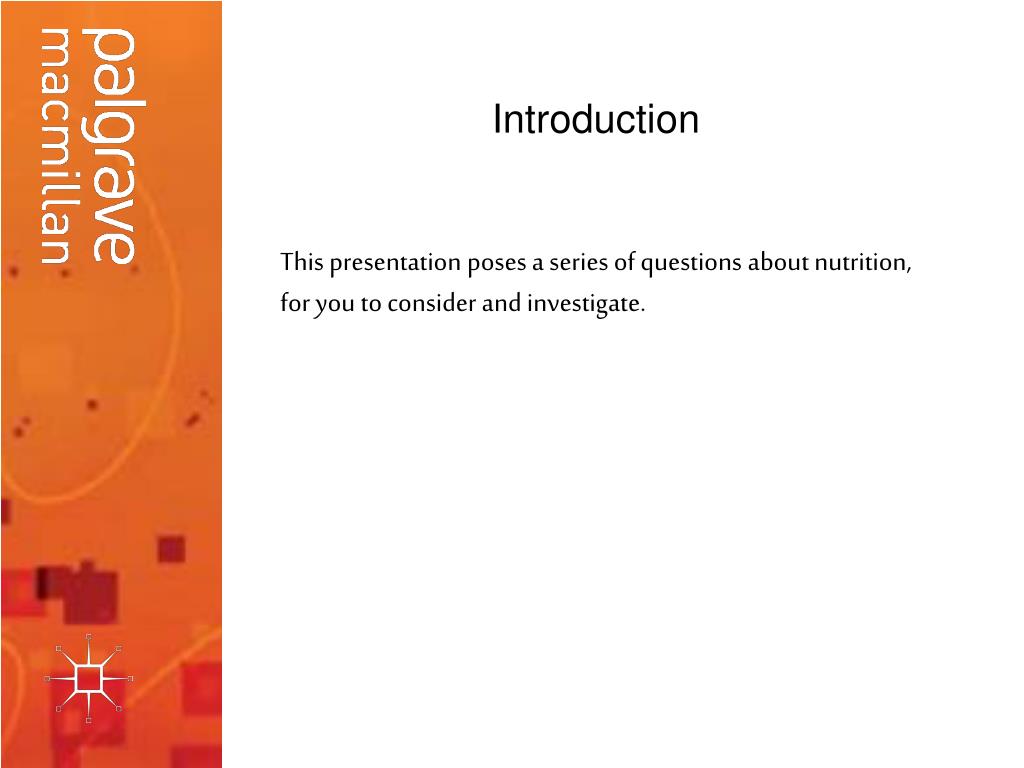 palgrave macmillan

Introduction

This presentation poses a series of questions about nutrition, for you to consider and investigate.